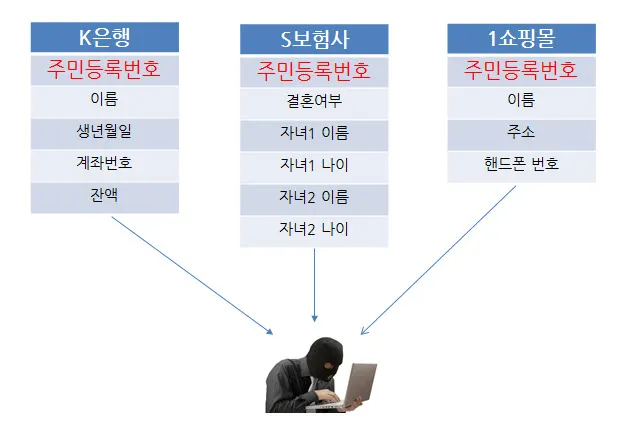 K은행
주민등록번호
이름
생년월일
계좌번호
잔액

S보험사
주민등록번호
결혼여부
자녀1 이름
자녀1 나이
자녀2 이름
자녀2 나이

1쇼핑몰
주민등록번호
이름
주소
핸드폰 번호